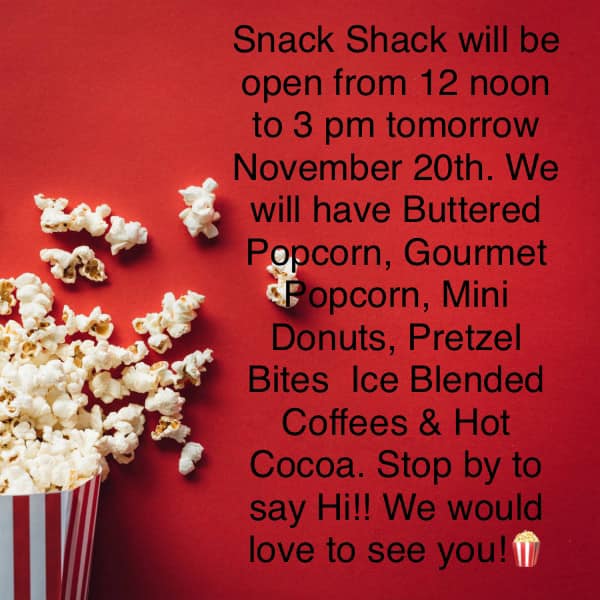 Snack Shack will be open from 12 noon to 3 pm tomorrow November 20th. We will have Buttered Popcorn, Gourmet Popcorn, Mini Donuts, Pretzel Bites  Ice Blended Coffees & Hot Cocoa. Stop by to say Hi!! We would love to see you!🍿